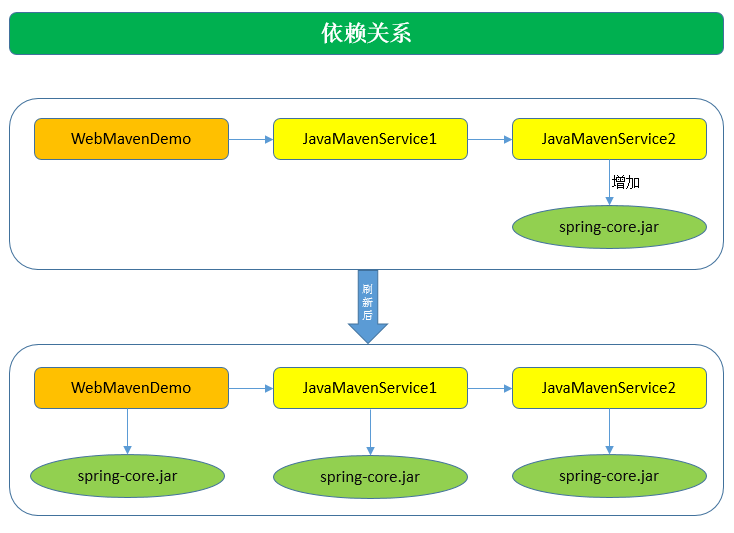 依赖关系

WebMavenDemo
JavaMavenService1
JavaMavenService2
增加
spring-core.jar

刷新后

WebMavenDemo
JavaMavenService1
JavaMavenService2
spring-core.jar
spring-core.jar
spring-core.jar